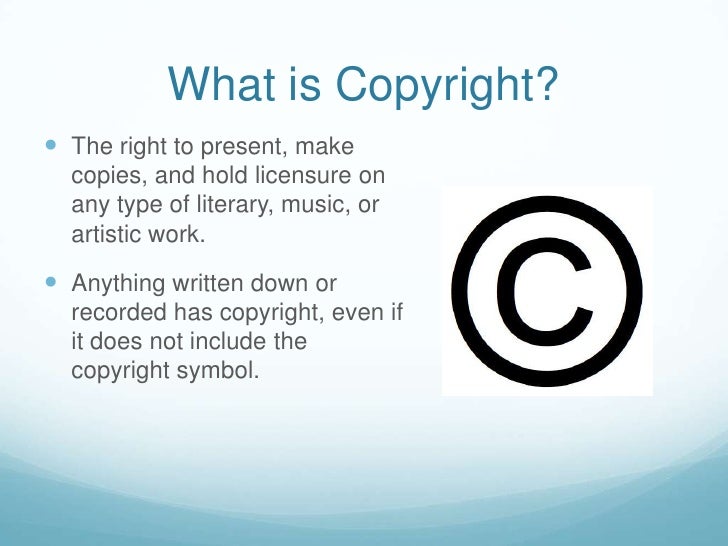 What is Copyright?

- The right to present, make copies, and hold licensure on any type of literary, music, or artistic work.
- Anything written down or recorded has copyright, even if it does not include the copyright symbol.

©